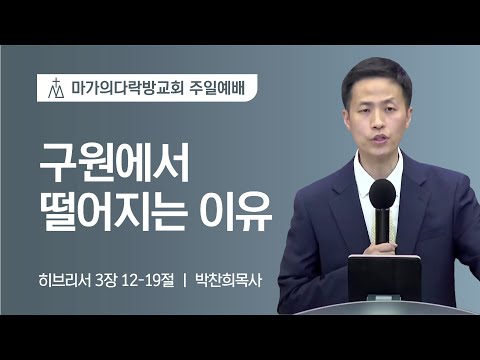 마가의다락방교회 주일예배

구원에서 떨어지는 이유

히브리서 3장 12-19절 | 박찬희목사